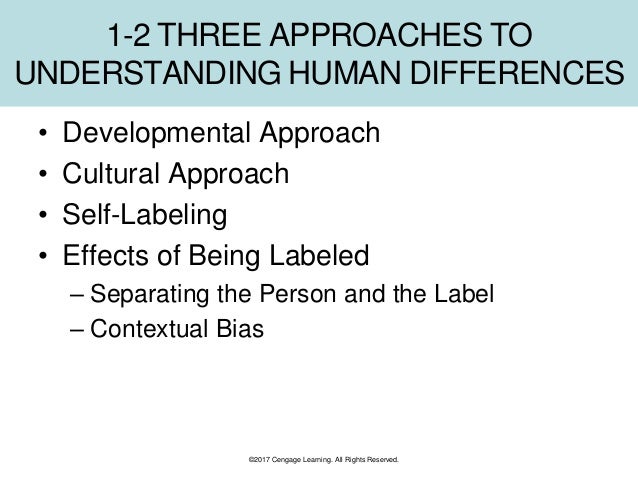 1-2 THREE APPROACHES TO UNDERSTANDING HUMAN DIFFERENCES

• Developmental Approach
• Cultural Approach
• Self-Labeling
• Effects of Being Labeled
– Separating the Person and the Label
– Contextual Bias

©2017 Cengage Learning. All Rights Reserved.